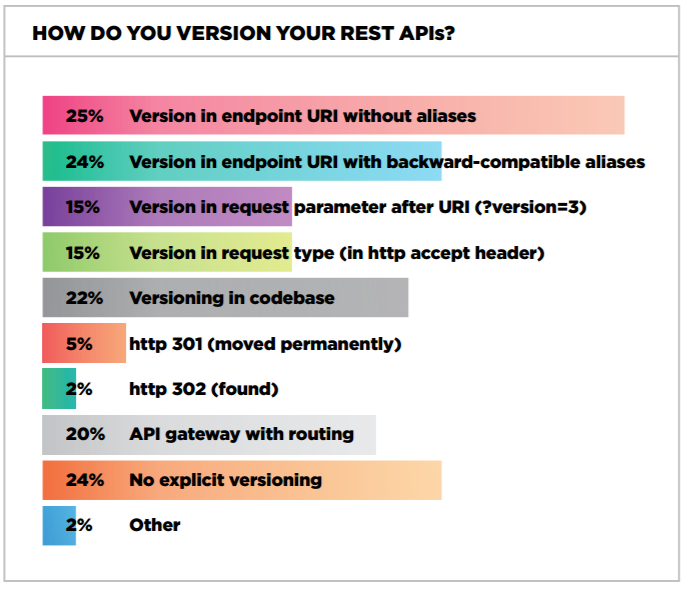 HOW DO YOU VERSION YOUR REST APIs?

25% Version in endpoint URI without aliases

24% Version in endpoint URI with backward-compatible aliases

15% Version in request parameter after URI (?version=3)

15% Version in request type (in http accept header)

22% Versioning in codebase

5% http 301 (moved permanently)

2% http 302 (found)

20% API gateway with routing

24% No explicit versioning

2% Other